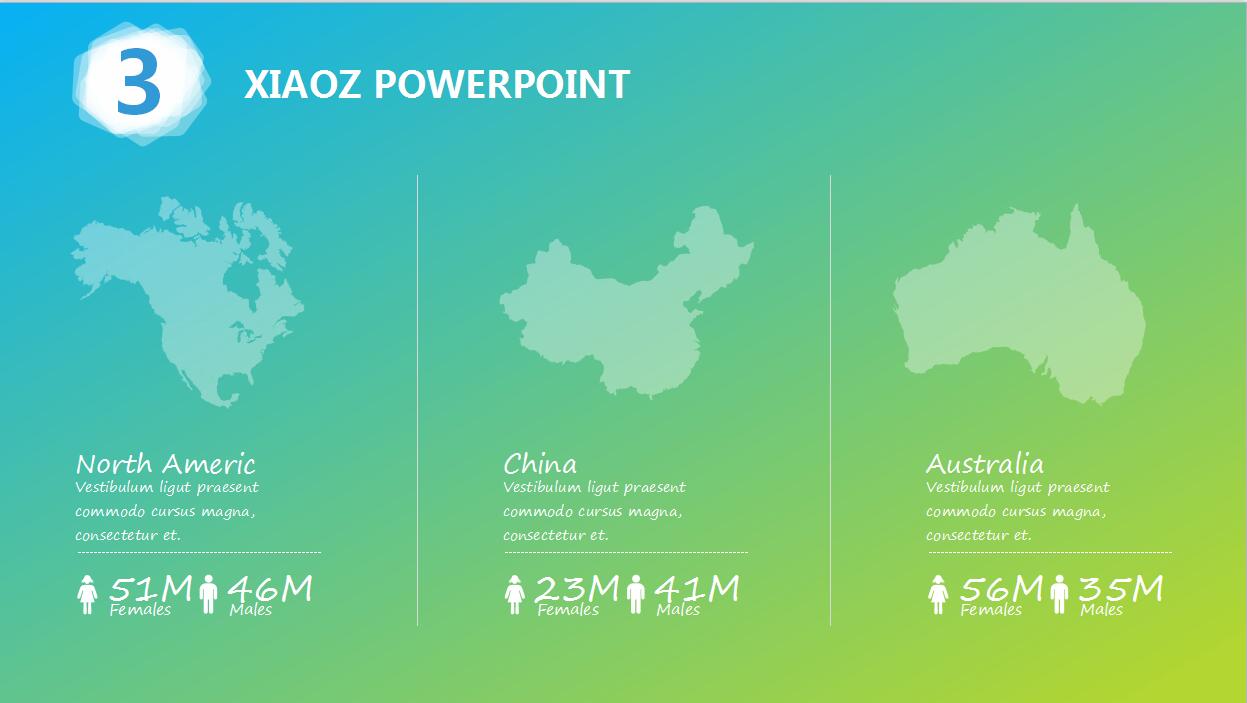 3

XIAOZ POWERPOINT

North Americ
Vestibulum ligut praesent commodo cursus magna, consectetur et.

51M Females 46M Males

China
Vestibulum ligut praesent commodo cursus magna, consectetur et.

23M Females 41M Males

Australia
Vestibulum ligut praesent commodo cursus magna, consectetur et.

56M Females 35M Males